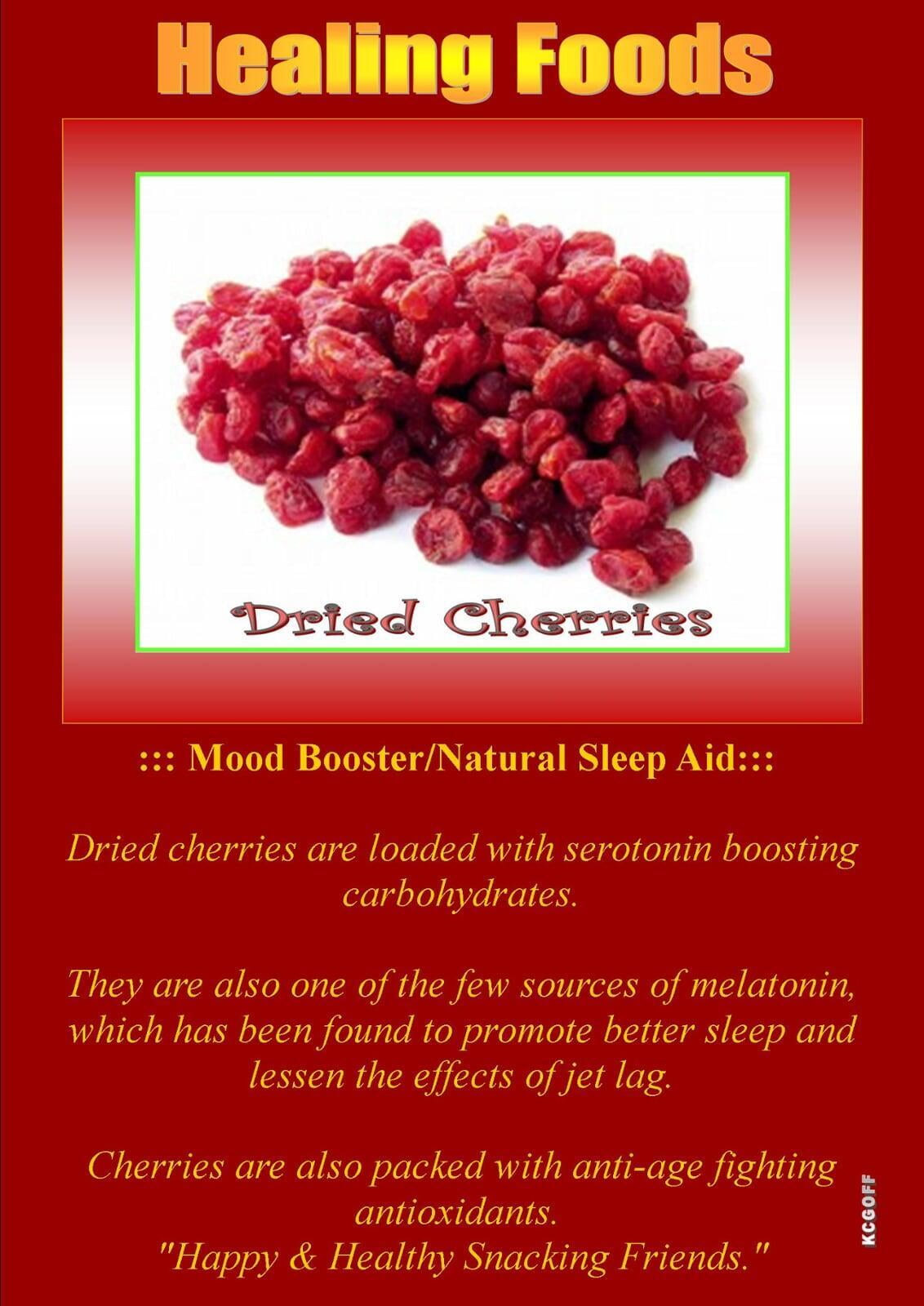 Healing Foods

Dried Cherries

::: Mood Booster/Natural Sleep Aid:::

Dried cherries are loaded with serotonin boosting carbohydrates.

They are also one of the few sources of melatonin, which has been found to promote better sleep and lessen the effects of jet lag.

Cherries are also packed with anti-age fighting antioxidants.
"Happy & Healthy Snacking Friends."

KCGOFF